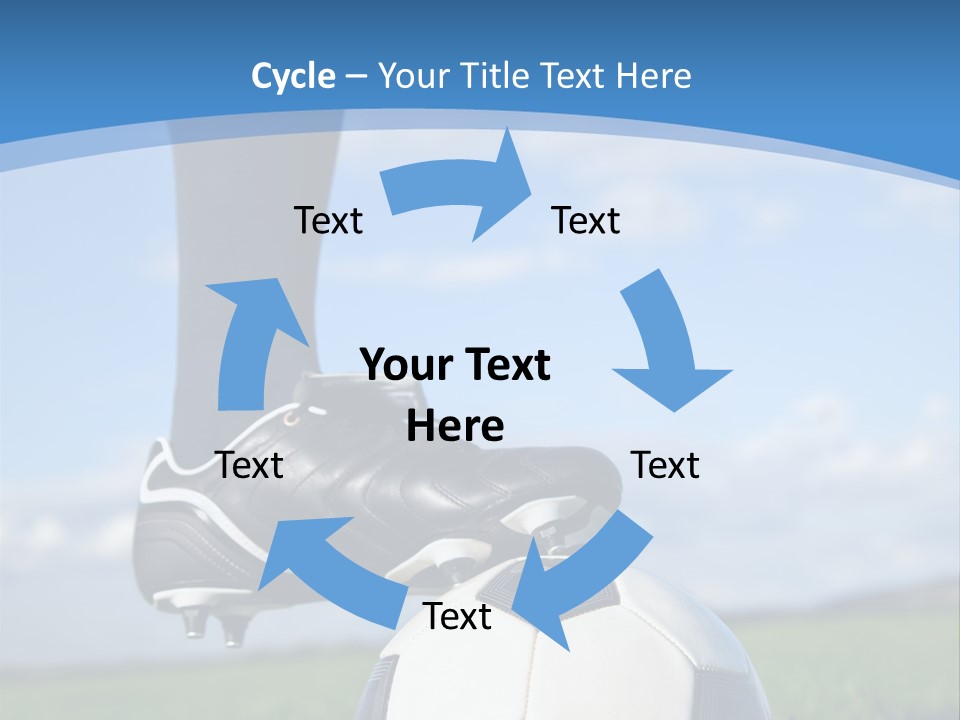 Cycle – Your Title Text Here

Text

Text

Your Text Here

Text

Text

Text